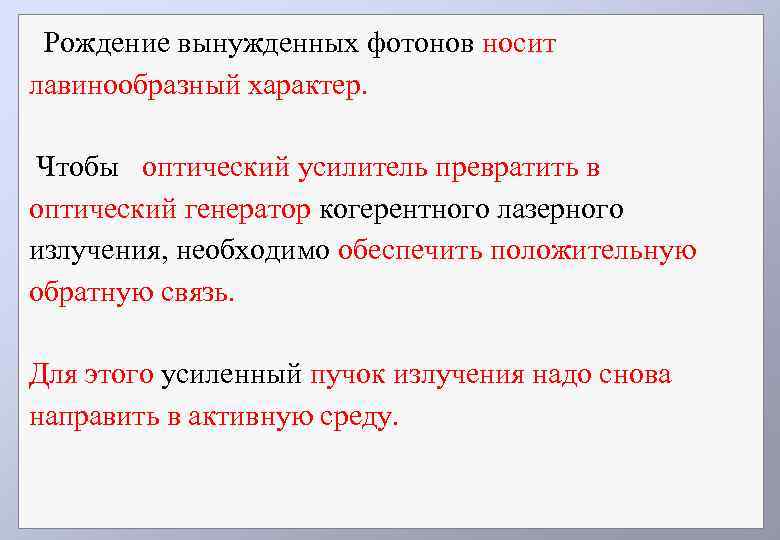 Рождение вынужденных фотонов носит лавинообразный характер.

Чтобы оптический усилитель превратить в оптический генератор когерентного лазерного излучения, необходимо обеспечить положительную обратную связь.

Для этого усиленный пучок излучения надо снова направить в активную среду.